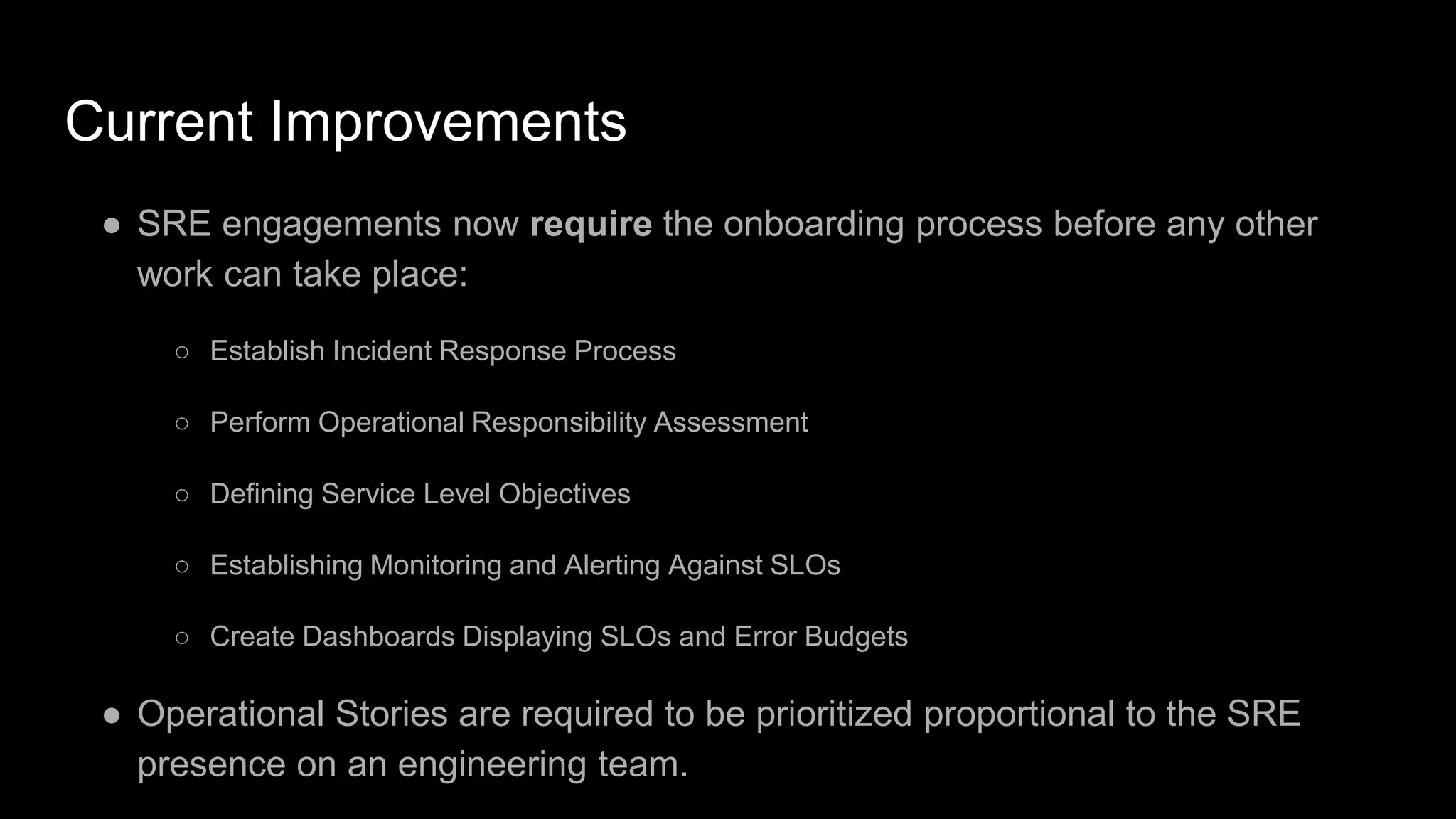 Current Improvements

● SRE engagements now **require** the onboarding process before any other work can take place:

○ Establish Incident Response Process

○ Perform Operational Responsibility Assessment

○ Defining Service Level Objectives

○ Establishing Monitoring and Alerting Against SLOs

○ Create Dashboards Displaying SLOs and Error Budgets

● Operational Stories are required to be prioritized proportional to the SRE presence on an engineering team.